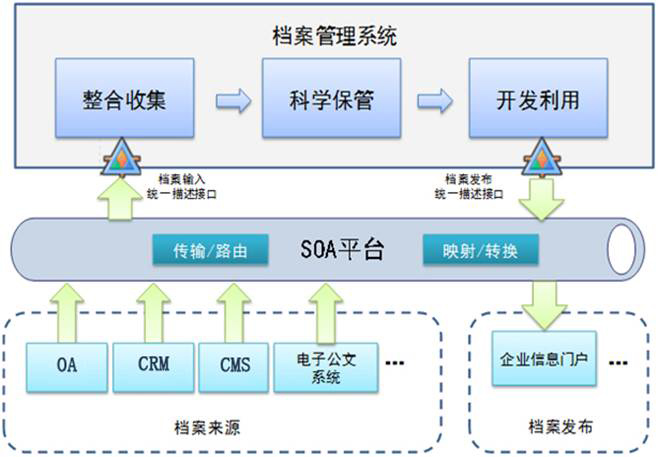 档案管理系统

整合收集

科学保管

开发利用

档案输入
统一描述接口

档案发布
统一描述接口

传输/路由

SOA平台

映射/转换

OA

CRM

CMS

电子公文系统

...

档案来源

企业信息门户

...

档案发布